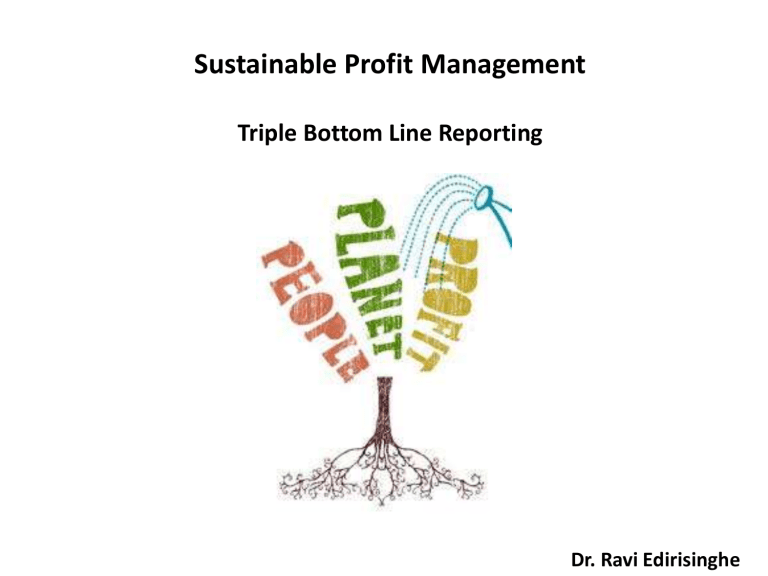 Sustainable Profit Management

Triple Bottom Line Reporting

PEOPLE
PLANET
PROFIT

Dr. Ravi Edirisinghe